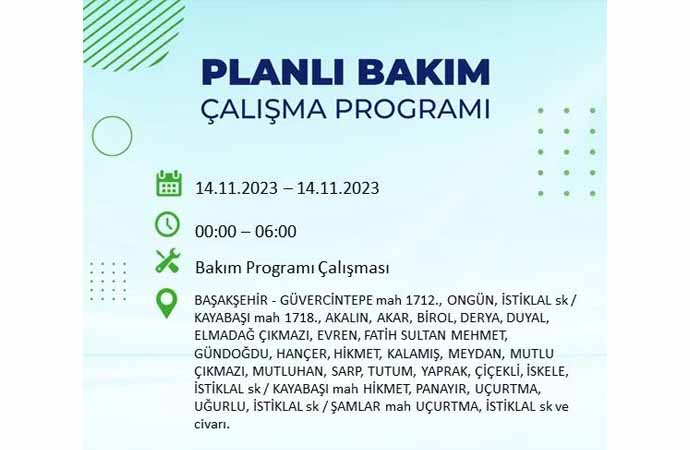 PLANLI BAKIM
ÇALIŞMA PROGRAMI

14.11.2023 – 14.11.2023

00:00 – 06:00

Bakım Programı Çalışması

BAŞAKŞEHİR - GÜVERCİNTEPE mah 1712., ONGÜN, İSTİKLAL sk / KAYABAŞI mah 1718., AKALIN, AKAR, BİROL, DERYA, DUYAL, ELMADAĞ ÇIKMAZI, EVREN, FATİH SULTAN MEHMET, GÜNDOĞDU, HANÇER, HİKMET, KALAMIŞ, MEYDAN, MUTLU ÇIKMAZI, MUTLUHAN, SARP, TUTUM, YAPRAK, ÇİÇEKLİ, İSKELE, İSTİKLAL sk / KAYABAŞI mah HİKMET, PANAYIR, UÇURTMA, UĞURLU, İSTİKLAL sk / ŞAMLAR mah UÇURTMA, İSTİKLAL sk ve civarı.